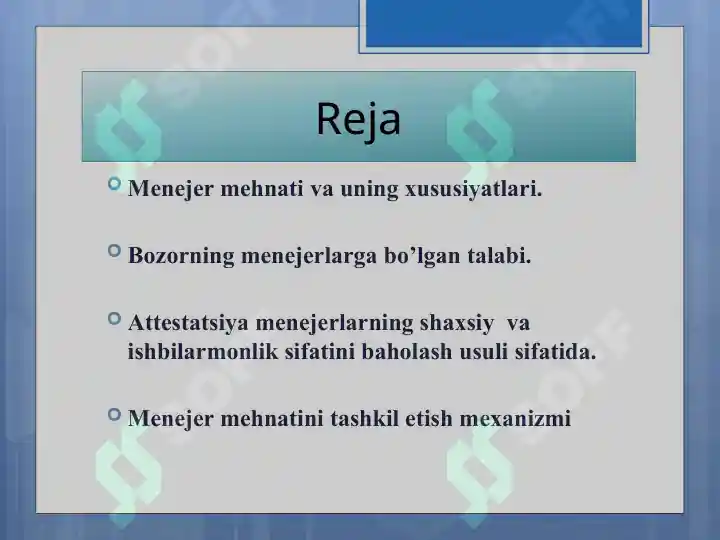 Reja

Menejer mehnati va uning xususiyatlari.

Bozorning menejerlarga bo’lgan talabi.

Attestatsiya menejerlarning shaxsiy va ishbilarmonlik sifatini baholash usuli sifatida.

Menejer mehnatini tashkil etish mexanizmi

SOFF